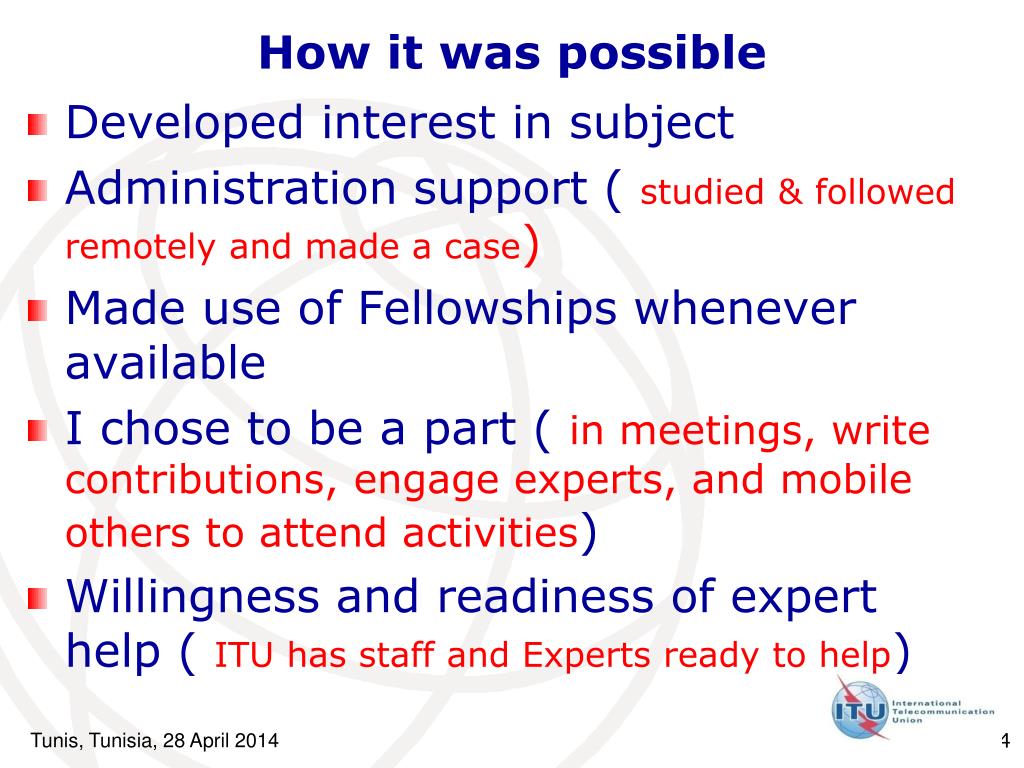 How it was possible

Developed interest in subject

Administration support ( studied & followed remotely and made a case)

Made use of Fellowships whenever available

I chose to be a part ( in meetings, write contributions, engage experts, and mobile others to attend activities)

Willingness and readiness of expert help ( ITU has staff and Experts ready to help)

ITU International Telecommunication Union

Tunis, Tunisia, 28 April 2014

4